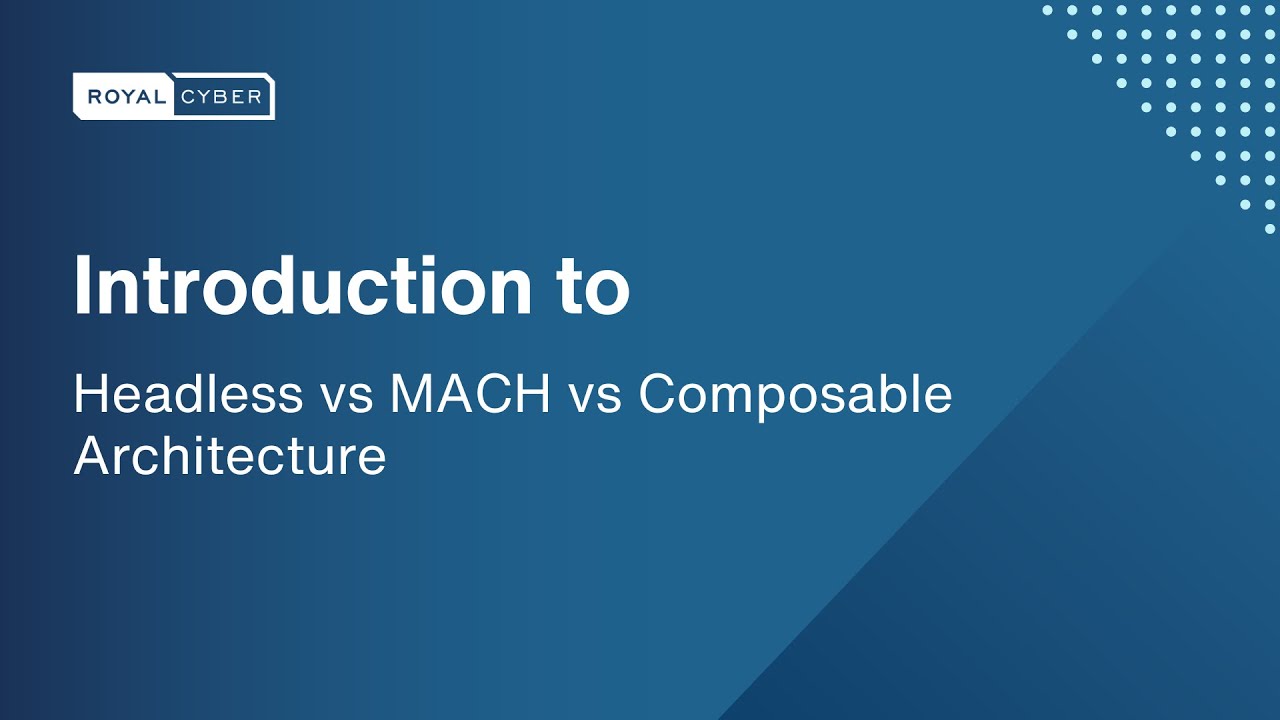 ROYAL CYBER

Introduction to

Headless vs MACH vs Composable Architecture